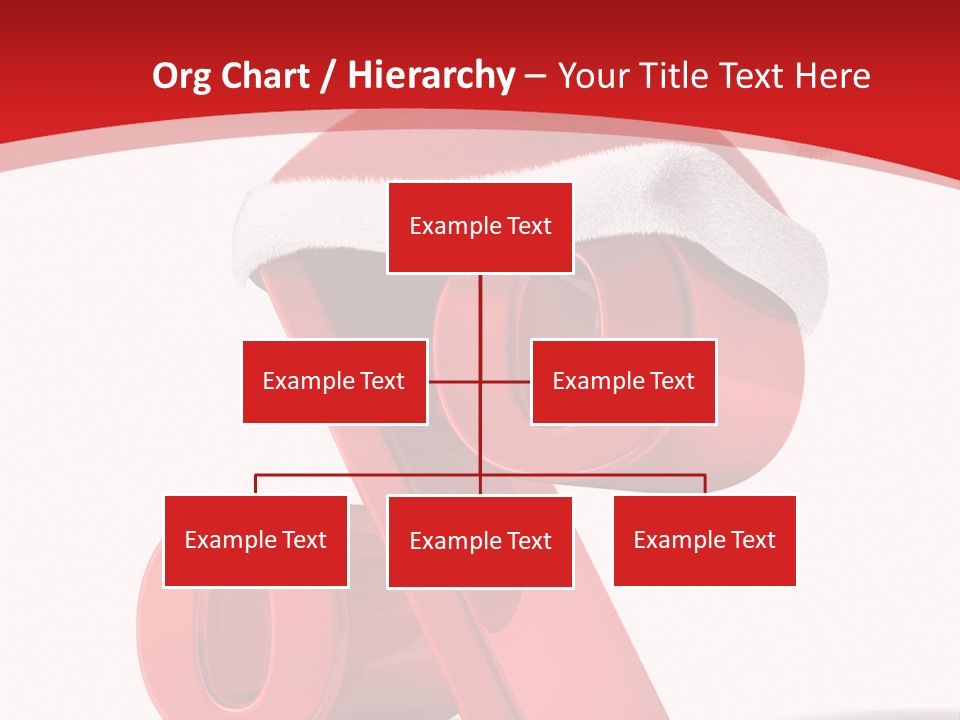 Org Chart / Hierarchy – Your Title Text Here

Example Text

Example Text

Example Text

Example Text

Example Text

Example Text